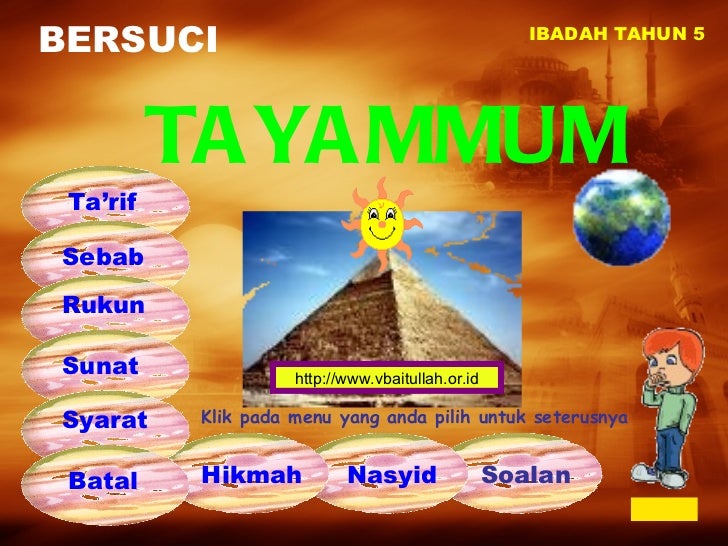 BERSUCI

IBADAH TAHUN 5

TAYAMMUM

Ta'rif

Sebab

Rukun

Sunat

Syarat

Batal

http://www.vbaitullah.or.id

Klik pada menu yang anda pilih untuk seterusnya

Hikmah

Nasyid

Soalan